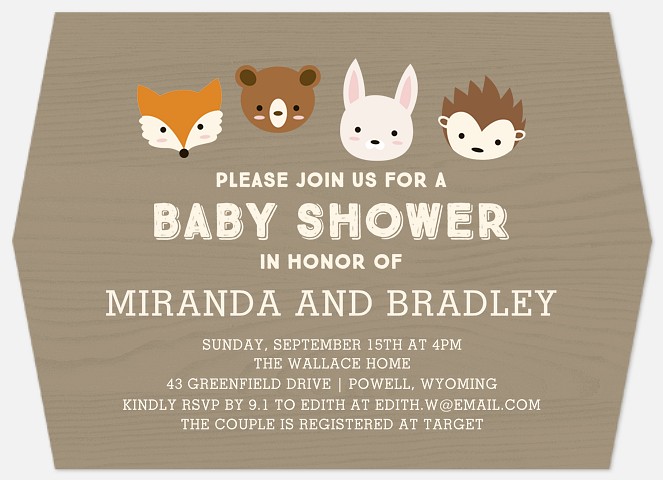 PLEASE JOIN US FOR A
BABY SHOWER
IN HONOR OF
MIRANDA AND BRADLEY

SUNDAY, SEPTEMBER 15TH AT 4PM
THE WALLACE HOME
43 GREENFIELD DRIVE | POWELL, WYOMING
KINDLY RSVP BY 9.1 TO EDITH AT EDITH.W@EMAIL.COM
THE COUPLE IS REGISTERED AT TARGET